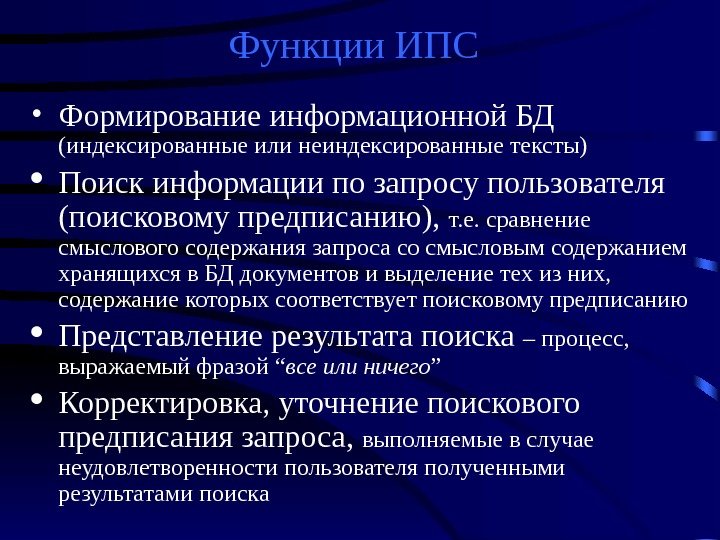 Функции ИПС

• Формирование информационной БД (индексированные или неиндексированные тексты)

• Поиск информации по запросу пользователя (поисковому предписанию), т.е. сравнение смыслового содержания запроса со смысловым содержанием хранящихся в БД документов и выделение тех из них, содержание которых соответствует поисковому предписанию

• Представление результата поиска – процесс, выражаемый фразой “все или ничего”

• Корректировка, уточнение поискового предписания запроса, выполняемые в случае неудовлетворенности пользователя полученными результатами поиска